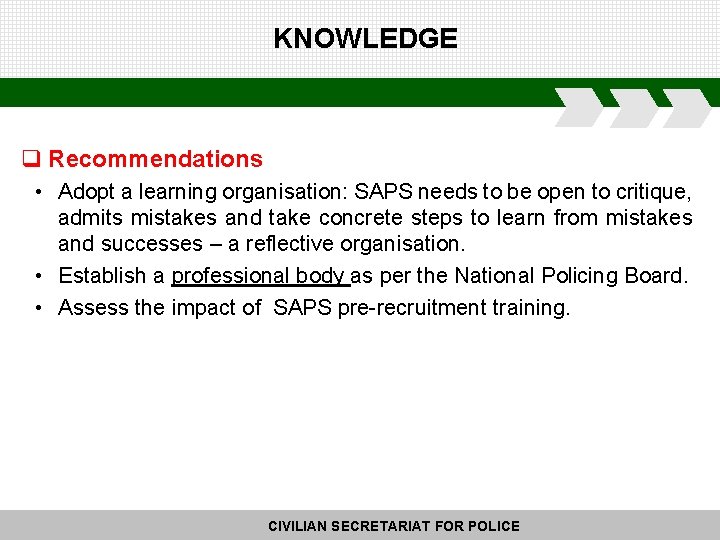 KNOWLEDGE

❑ Recommendations

• Adopt a learning organisation: SAPS needs to be open to critique, admits mistakes and take concrete steps to learn from mistakes and successes – a reflective organisation.

• Establish a professional body as per the National Policing Board.

• Assess the impact of SAPS pre-recruitment training.

CIVILIAN SECRETARIAT FOR POLICE